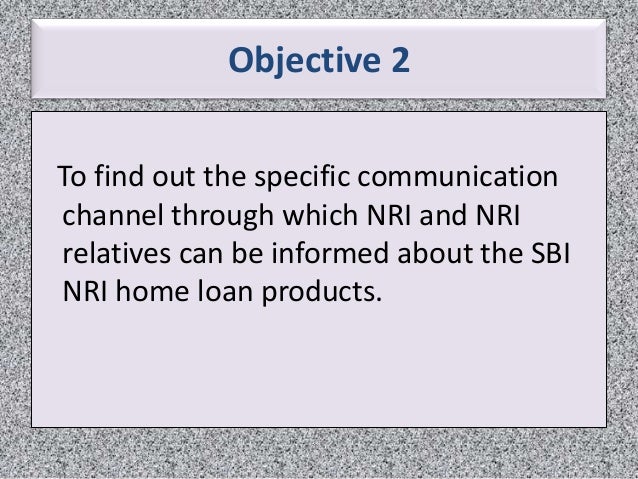 Objective 2

To find out the specific communication channel through which NRI and NRI relatives can be informed about the SBI NRI home loan products.